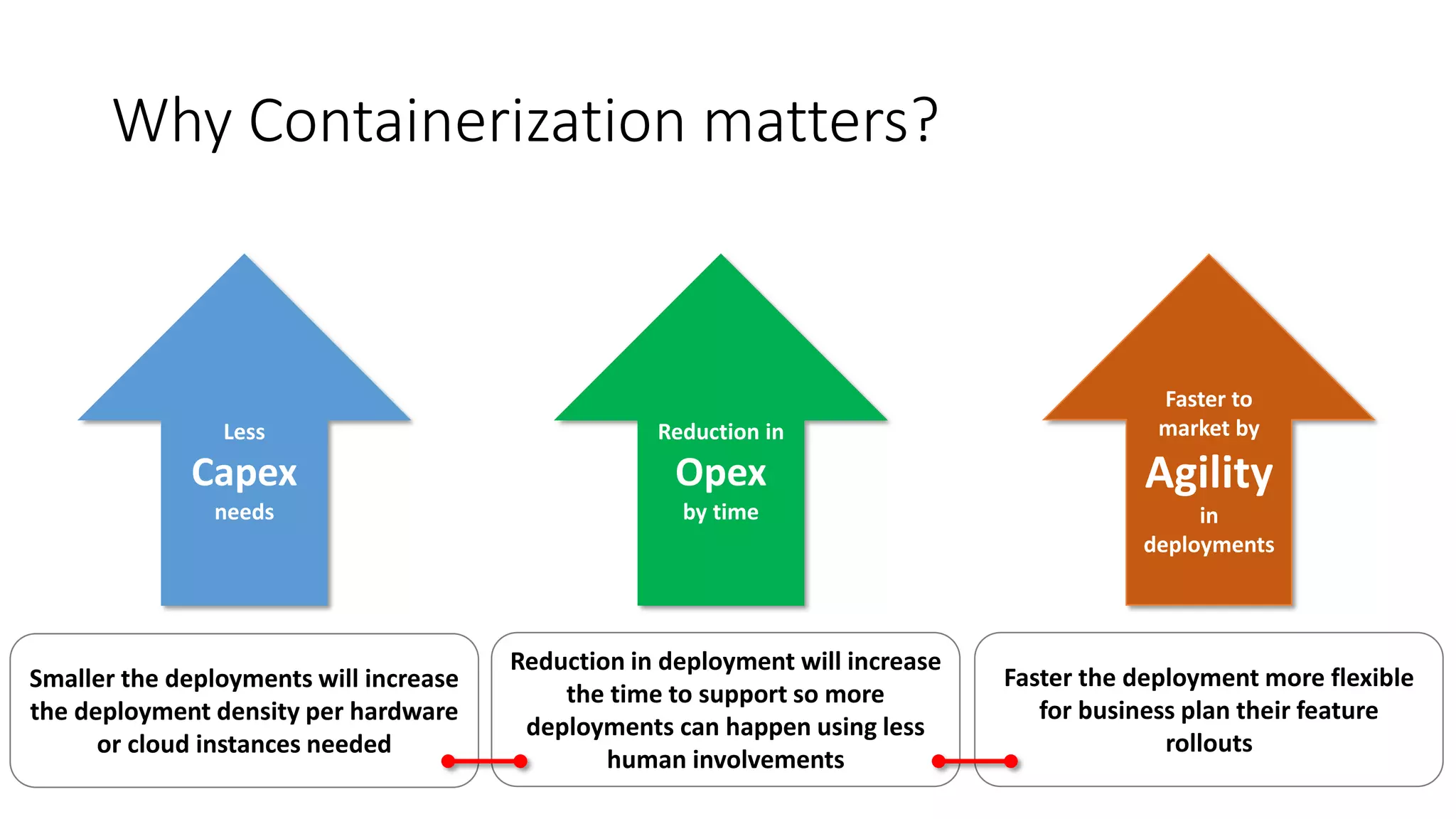 Why Containerization matters?

Less
Capex
needs

Reduction in
Opex
by time

Faster to
market by
Agility
in
deployments

Smaller the deployments will increase the deployment density per hardware or cloud instances needed

Reduction in deployment will increase the time to support so more deployments can happen using less human involvements

Faster the deployment more flexible for business plan their feature rollouts